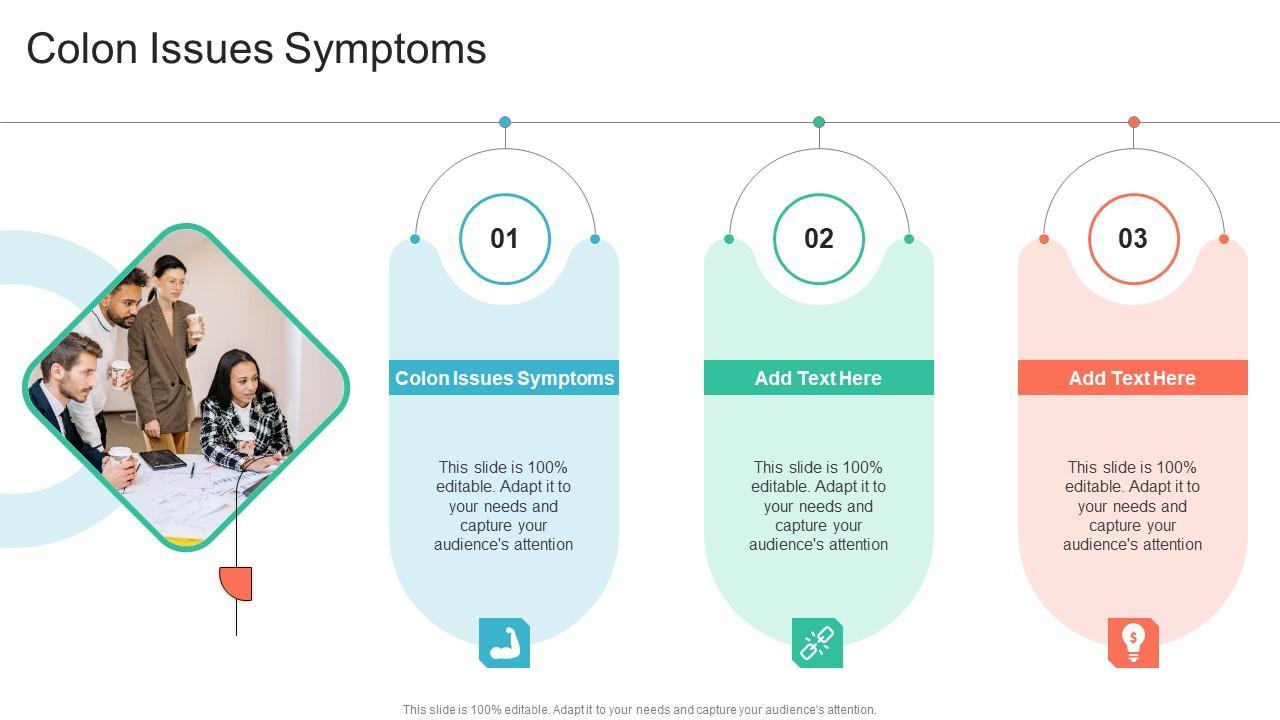 Colon Issues Symptoms

01

Colon Issues Symptoms

This slide is 100% editable. Adapt it to your needs and capture your audience's attention

02

Add Text Here

This slide is 100% editable. Adapt it to your needs and capture your audience's attention

03

Add Text Here

This slide is 100% editable. Adapt it to your needs and capture your audience's attention

This slide is 100% editable. Adapt it to your needs and capture your audience's attention.